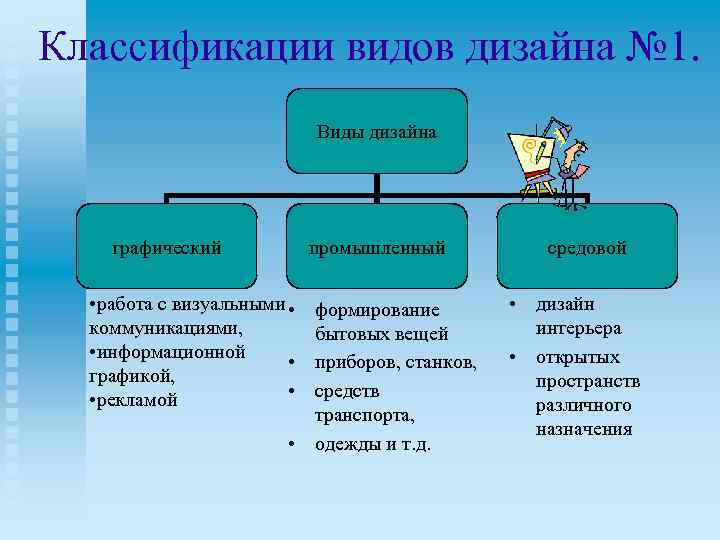 Классификации видов дизайна №1.

Виды дизайна

графический

промышленный

средовой

•работа с визуальными коммуникациями,
•информационной графикой,
•рекламой

• формирование бытовых вещей
• приборов, станков,
• средств транспорта,
• одежды и т.д.

• дизайн интерьера
• открытых пространств различного назначения